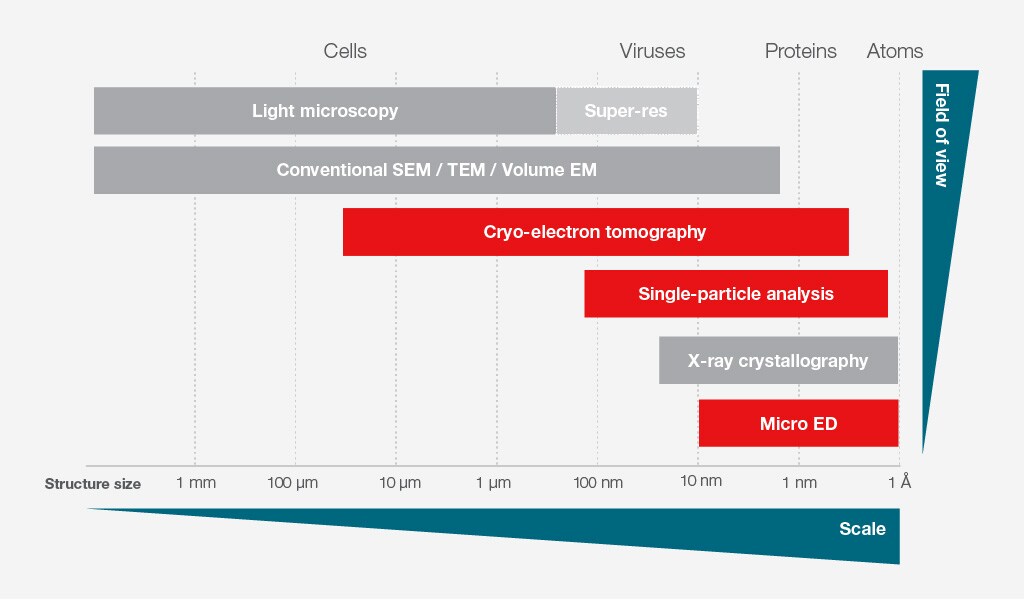 Cells Viruses Proteins Atoms

Field of view

Light microscopy

Super-res

Conventional SEM / TEM / Volume EM

Cryo-electron tomography

Single-particle analysis

X-ray crystallography

Micro ED

Structure size 1 mm 100 µm 10 µm 1 µm 100 nm 10 nm 1 nm 1 Å

Scale